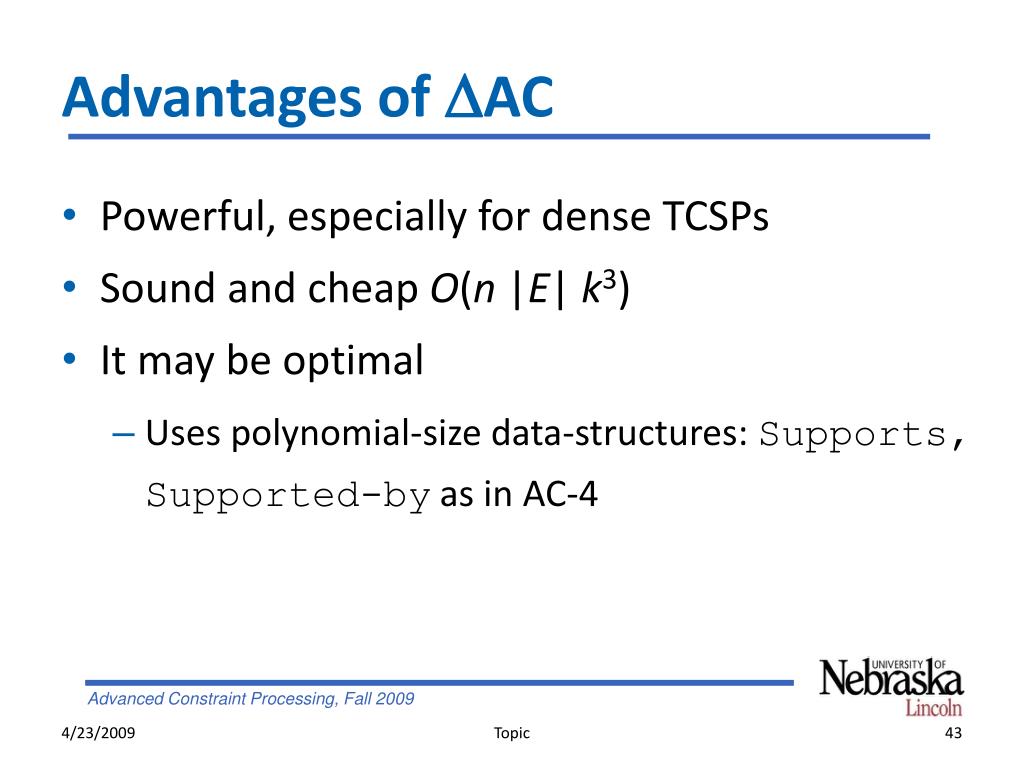 Advantages of $\Delta$AC

• Powerful, especially for dense TCSPs
• Sound and cheap $O(n\ |E|\ k^3)$
• It may be optimal
– Uses polynomial-size data-structures: Supports, Supported-by as in AC-4

Advanced Constraint Processing, Fall 2009

UNIVERSITY OF Nebraska Lincoln

4/23/2009 Topic 43